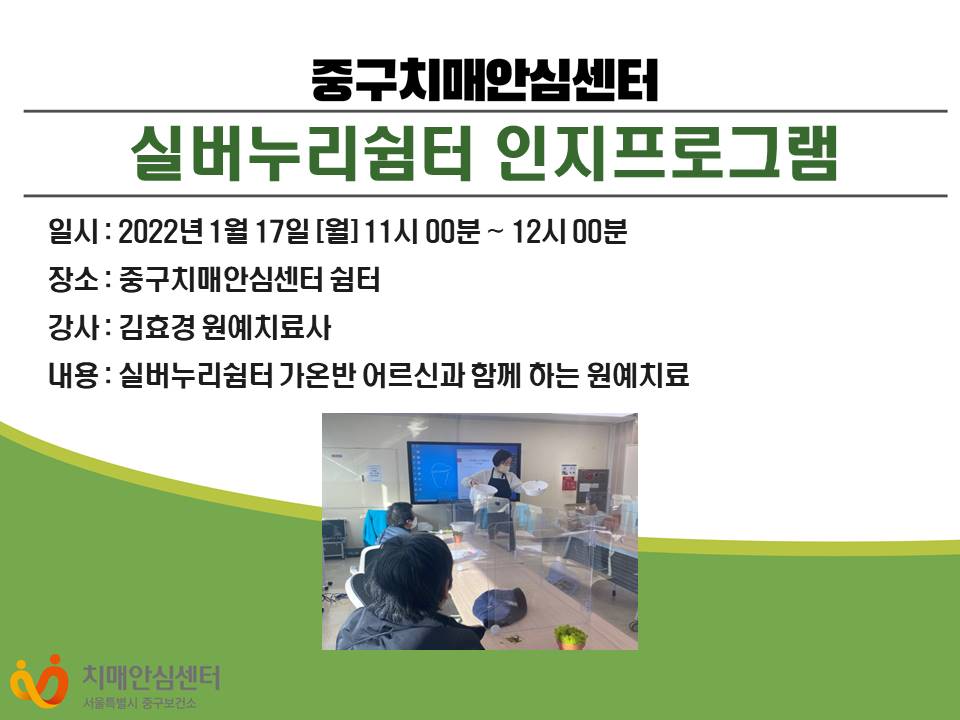 중구치매안심센터

실버누리쉼터 인지프로그램

일시 : 2022년 1월 17일 [월] 11시 00분 ~ 12시 00분

장소 : 중구치매안심센터 쉼터

강사 : 김효경 원예치료사

내용 : 실버누리쉼터 가온반 어르신과 함께 하는 원예치료

치매안심센터
서울특별시 중구보건소